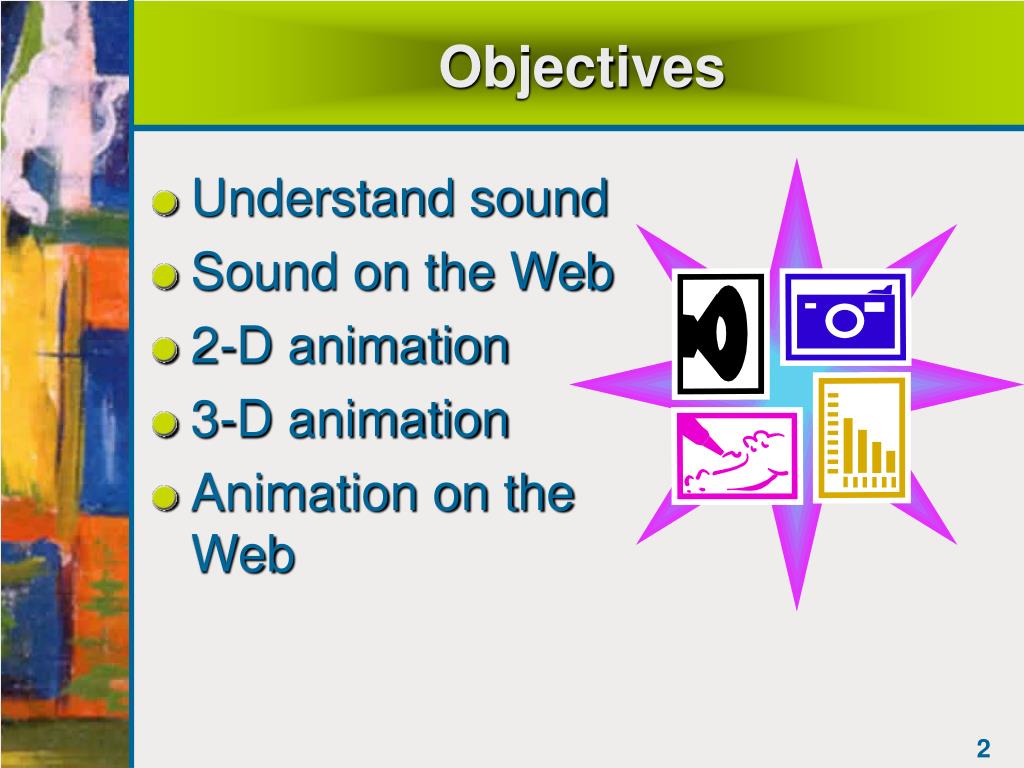 Objectives

Understand sound
Sound on the Web
2-D animation
3-D animation
Animation on the Web

2